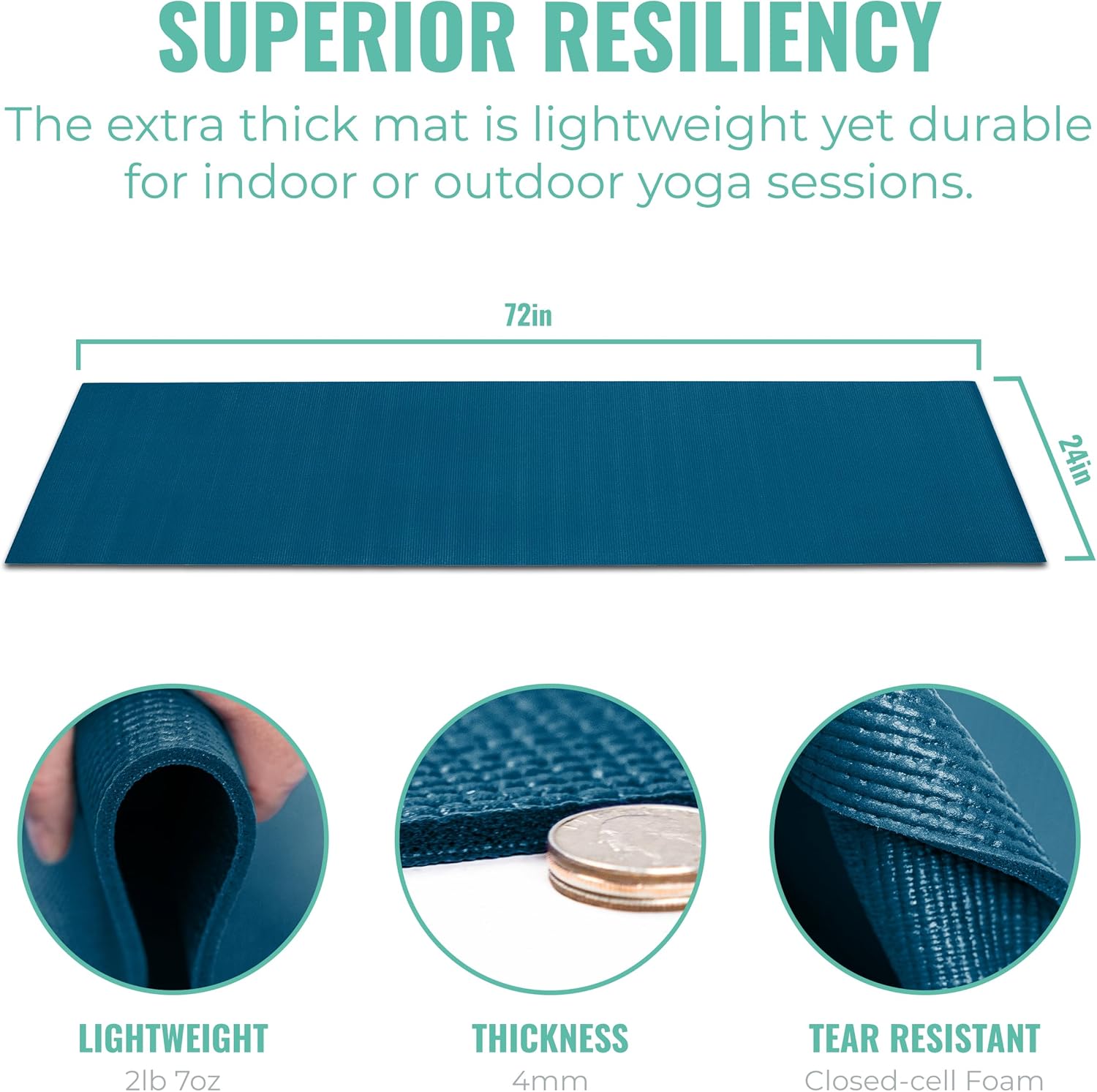 SUPERIOR RESILIENCY

The extra thick mat is lightweight yet durable for indoor or outdoor yoga sessions.

72in

24in

LIGHTWEIGHT
2lb 7oz

THICKNESS
4mm

TEAR RESISTANT
Closed-cell Foam